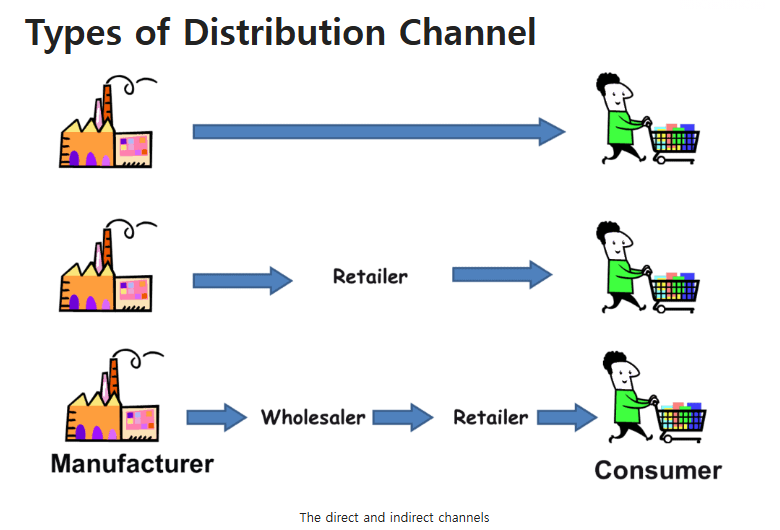 Types of Distribution Channel

Retailer

Wholesaler

Retailer

Manufacturer

Consumer

The direct and indirect channels